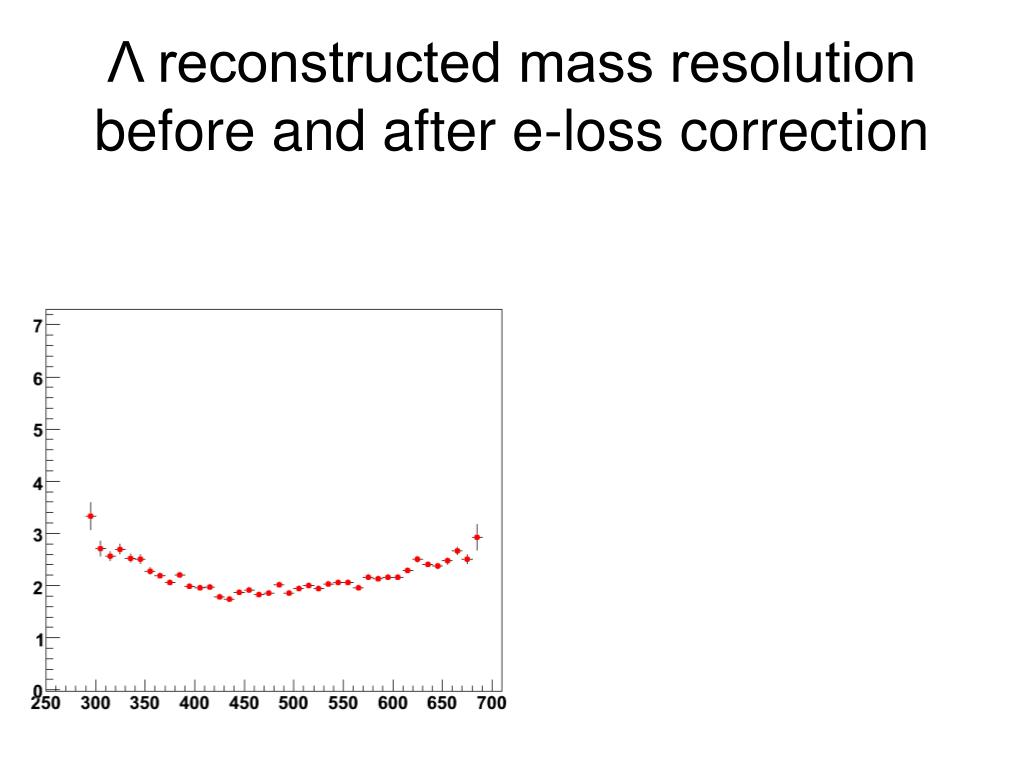 Λ reconstructed mass resolution before and after e-loss correction

7
6
5
4
3
2
1
0
250 300 350 400 450 500 550 600 650 700